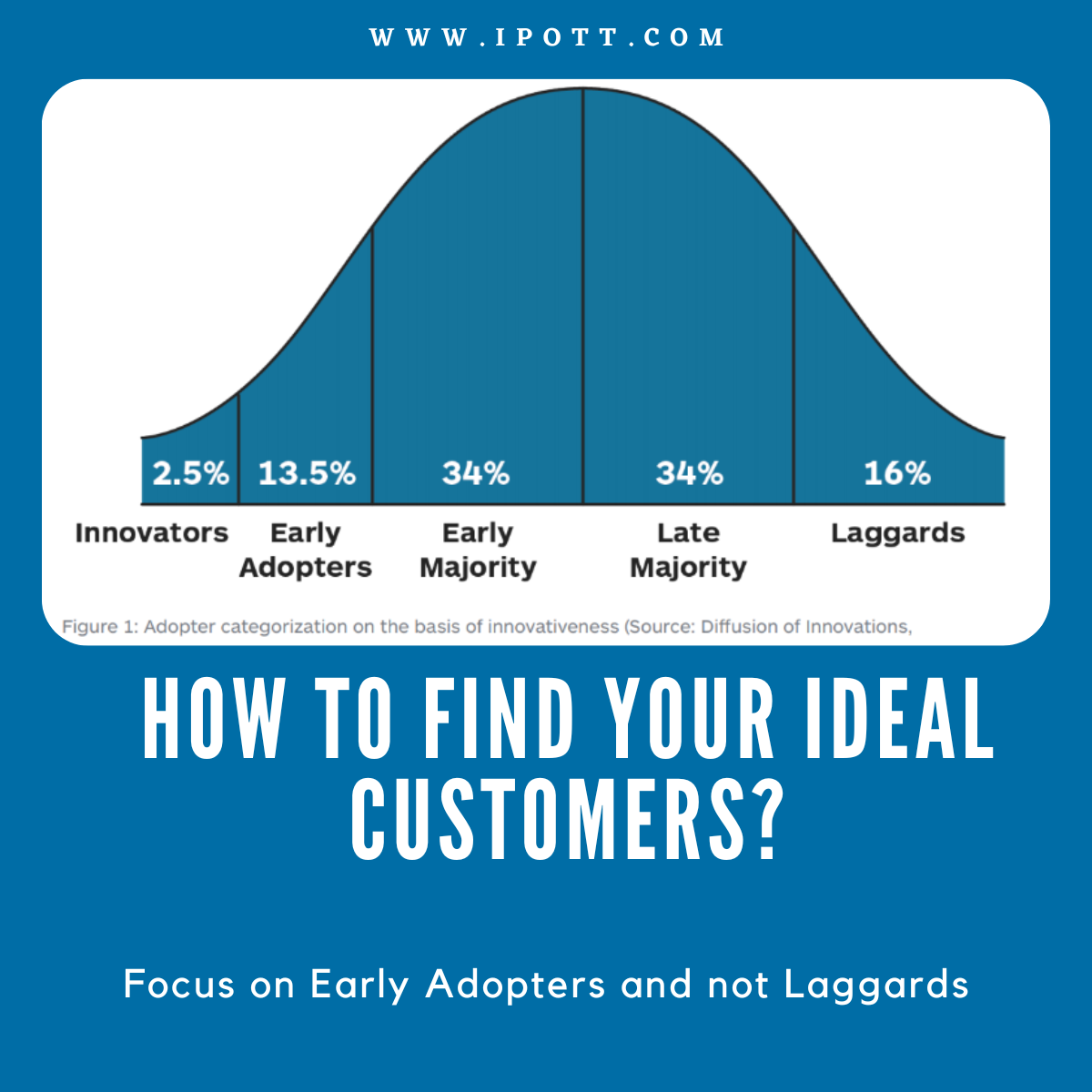 WWW.IPOTT.COM

2.5%
13.5%
34%
34%
16%

Innovators
Early Adopters
Early Majority
Late Majority
Laggards

Figure 1: Adopter categorization on the basis of innovativeness (Source: Diffusion of Innovations,

HOW TO FIND YOUR IDEAL CUSTOMERS?

Focus on Early Adopters and not Laggards